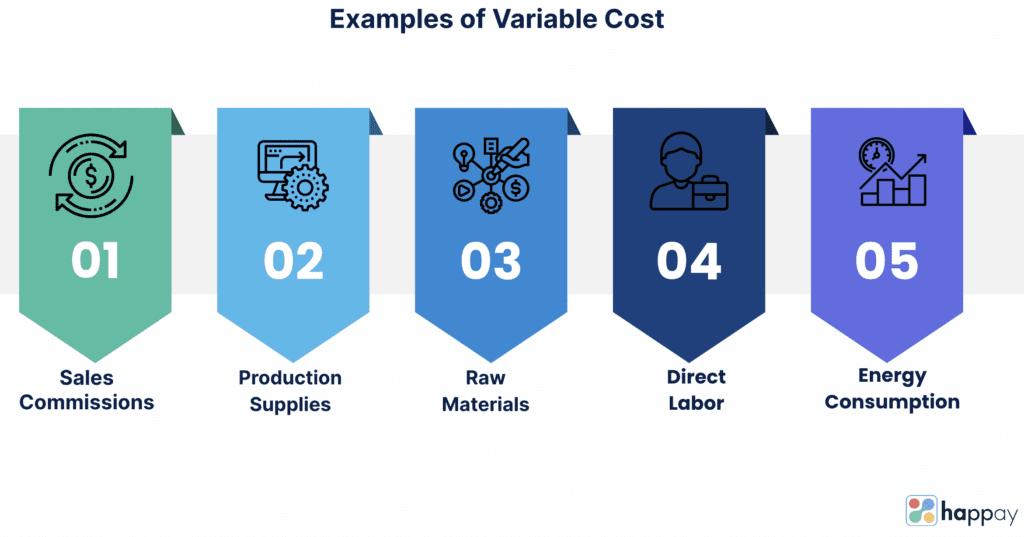 Examples of Variable Cost

01
Sales Commissions

02
Production Supplies

03
Raw Materials

04
Direct Labor

05
Energy Consumption

happay